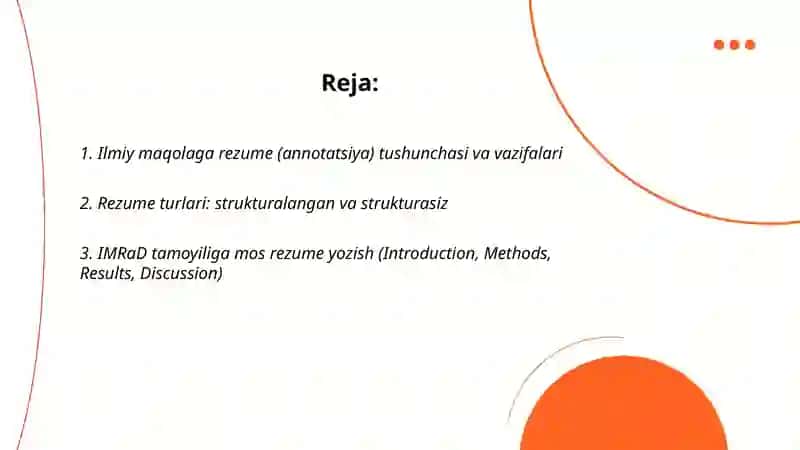 Reja:

1. Ilmiy maqolaga rezume (annotatsiya) tushunchasi va vazifalari

2. Rezume turlari: strukturalangan va strukturasiz

3. IMRaD tamoyiliga mos rezume yozish (Introduction, Methods, Results, Discussion)